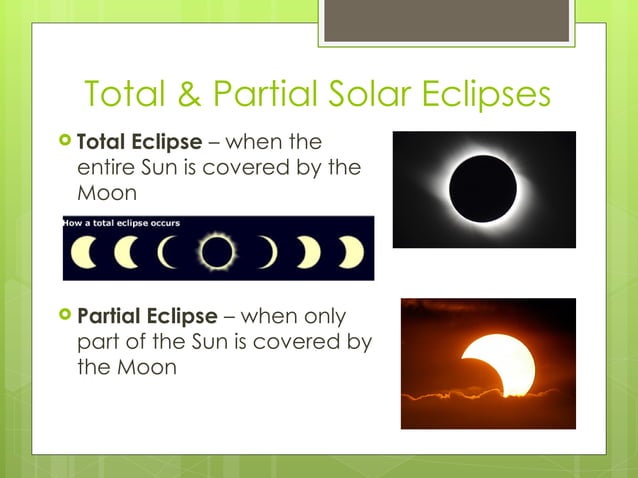 Total & Partial Solar Eclipses

Total Eclipse – when the entire Sun is covered by the Moon

How a total eclipse occurs

Partial Eclipse – when only part of the Sun is covered by the Moon